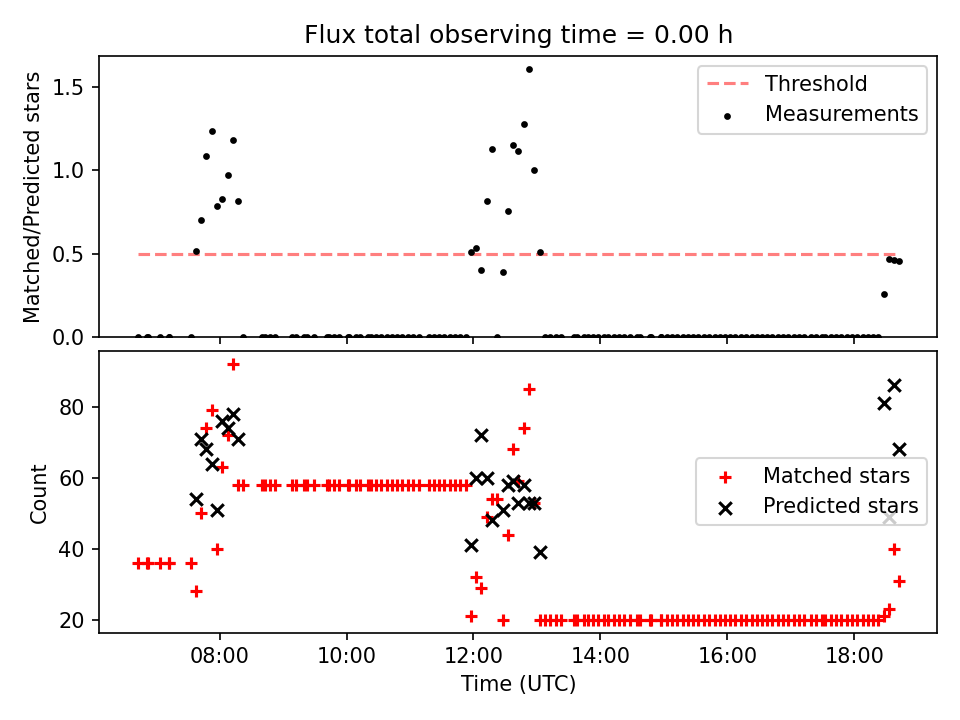 Flux total observing time = 0.00 h

Matched/Predicted stars

1.5
1.0
0.5
0.0

Threshold
Measurements

Count

80
60
40
20

Matched stars
Predicted stars

08:00
10:00
12:00
14:00
16:00
18:00

Time (UTC)